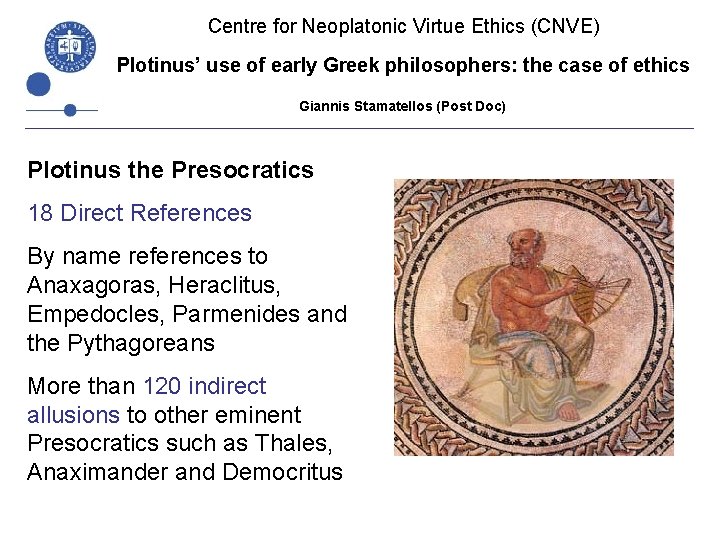 Centre for Neoplatonic Virtue Ethics (CNVE)

Plotinus' use of early Greek philosophers: the case of ethics

Giannis Stamatellos (Post Doc)

Plotinus the Presocratics

18 Direct References

By name references to Anaxagoras, Heraclitus, Empedocles, Parmenides and the Pythagoreans

More than 120 indirect allusions to other eminent Presocratics such as Thales, Anaximander and Democritus